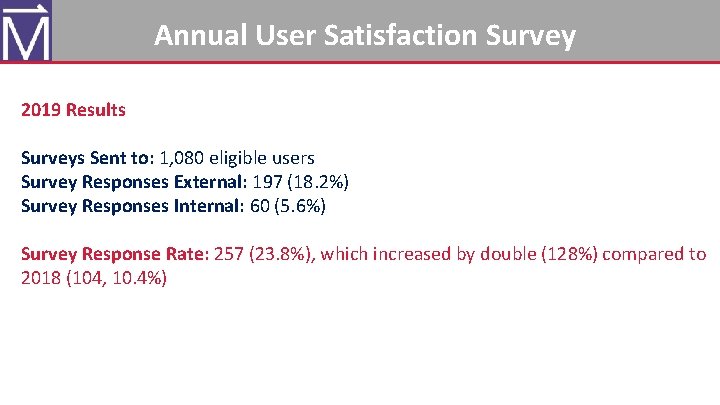 M

Annual User Satisfaction Survey

2019 Results

Surveys Sent to: 1,080 eligible users
Survey Responses External: 197 (18.2%)
Survey Responses Internal: 60 (5.6%)

Survey Response Rate: 257 (23.8%), which increased by double (128%) compared to 2018 (104, 10.4%)